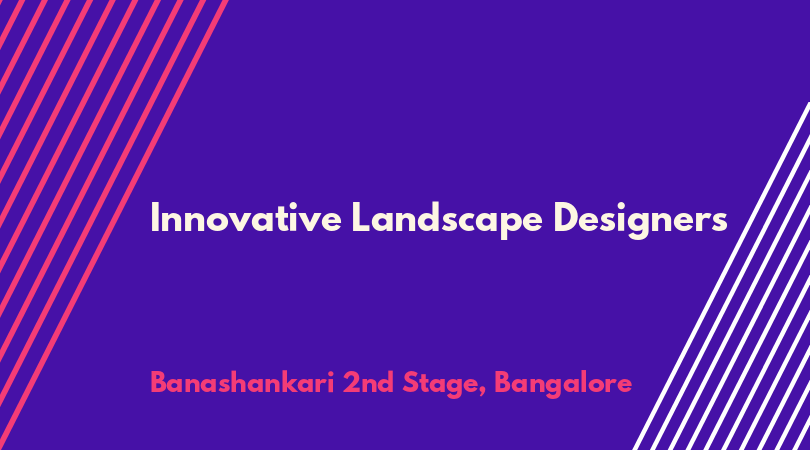 Innovative Landscape Designers

Banashankari 2nd Stage, Bangalore